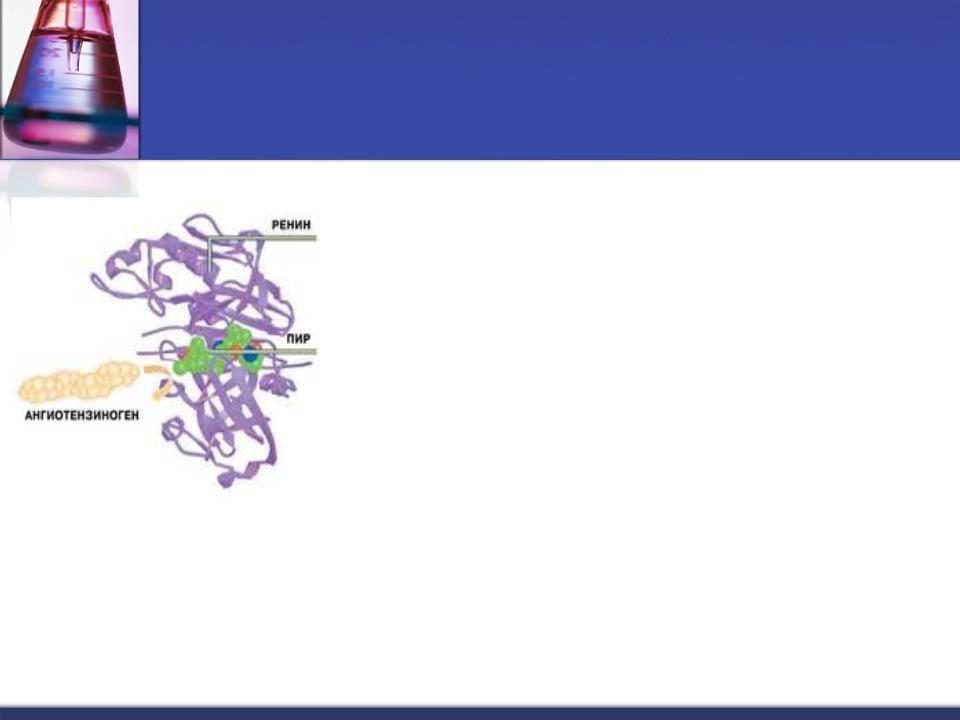 РЕНИН

ПИР

АНГИОТЕНЗИНОГЕН